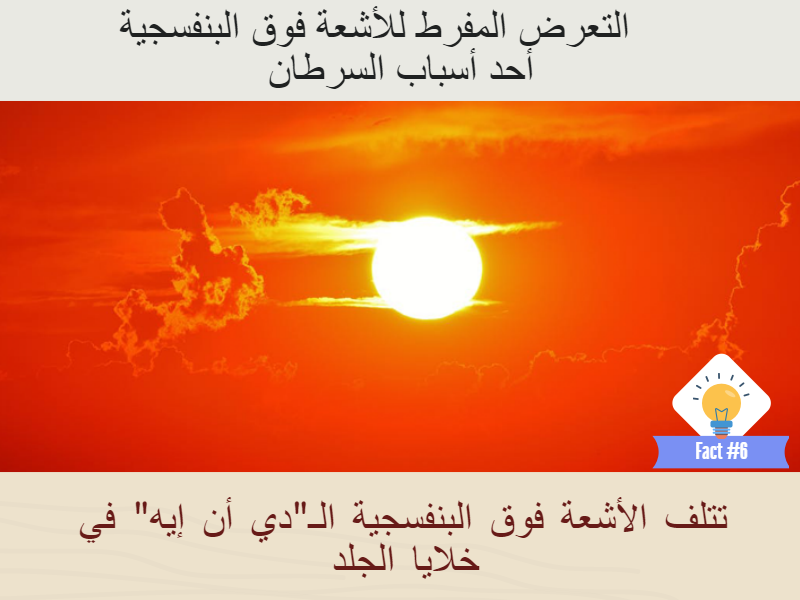 التعرض المفرط للأشعة فوق البنفسجية أحد أسباب السرطان

Fact #6

تتلف الأشعة فوق البنفسجية الـ"دي أن إيه" في خلايا الجلد